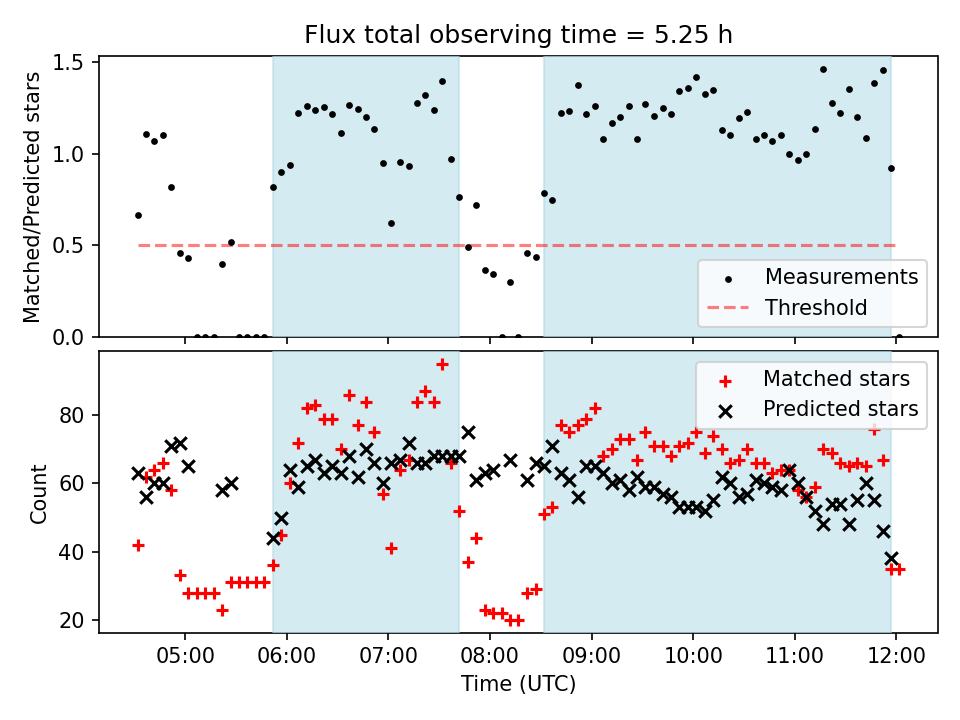 Flux total observing time = 5.25 h

Matched/Predicted stars

1.5
1.0
0.5
0.0

Measurements
Threshold

Count

80
60
40
20

Matched stars
Predicted stars

05:00
06:00
07:00
08:00
09:00
10:00
11:00
12:00

Time (UTC)